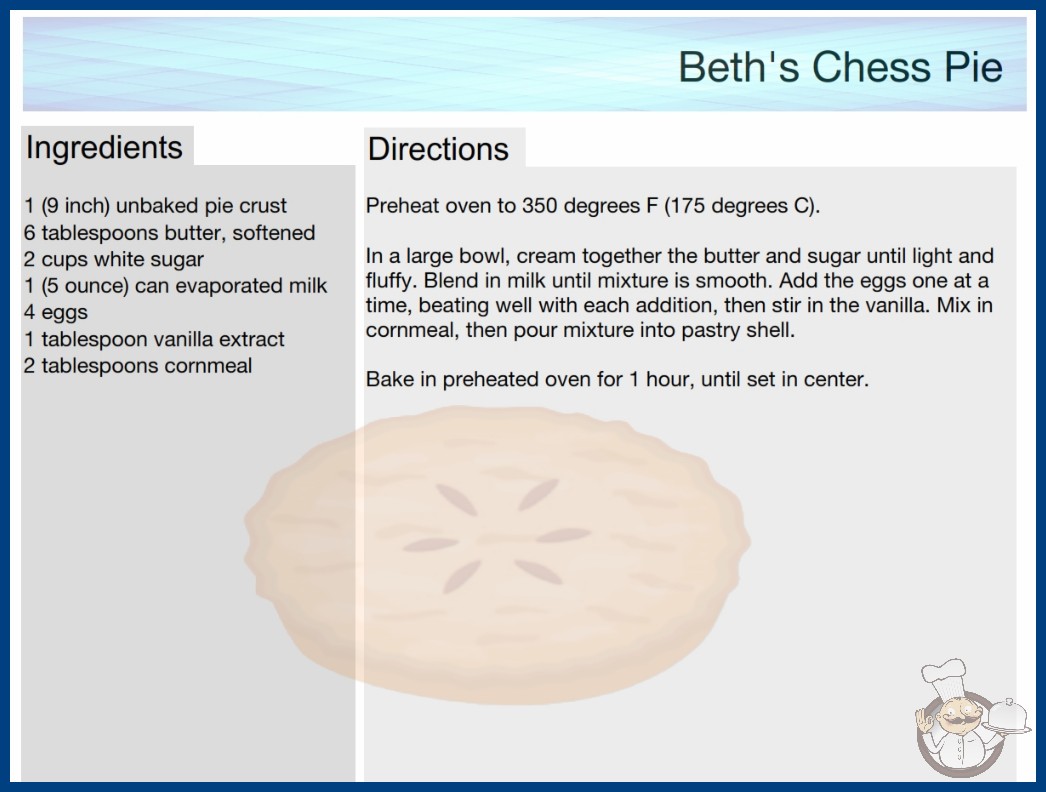 Beth's Chess Pie

Ingredients

1 (9 inch) unbaked pie crust
6 tablespoons butter, softened
2 cups white sugar
1 (5 ounce) can evaporated milk
4 eggs
1 tablespoon vanilla extract
2 tablespoons cornmeal

Directions

Preheat oven to 350 degrees F (175 degrees C).

In a large bowl, cream together the butter and sugar until light and fluffy. Blend in milk until mixture is smooth. Add the eggs one at a time, beating well with each addition, then stir in the vanilla. Mix in cornmeal, then pour mixture into pastry shell.

Bake in preheated oven for 1 hour, until set in center.